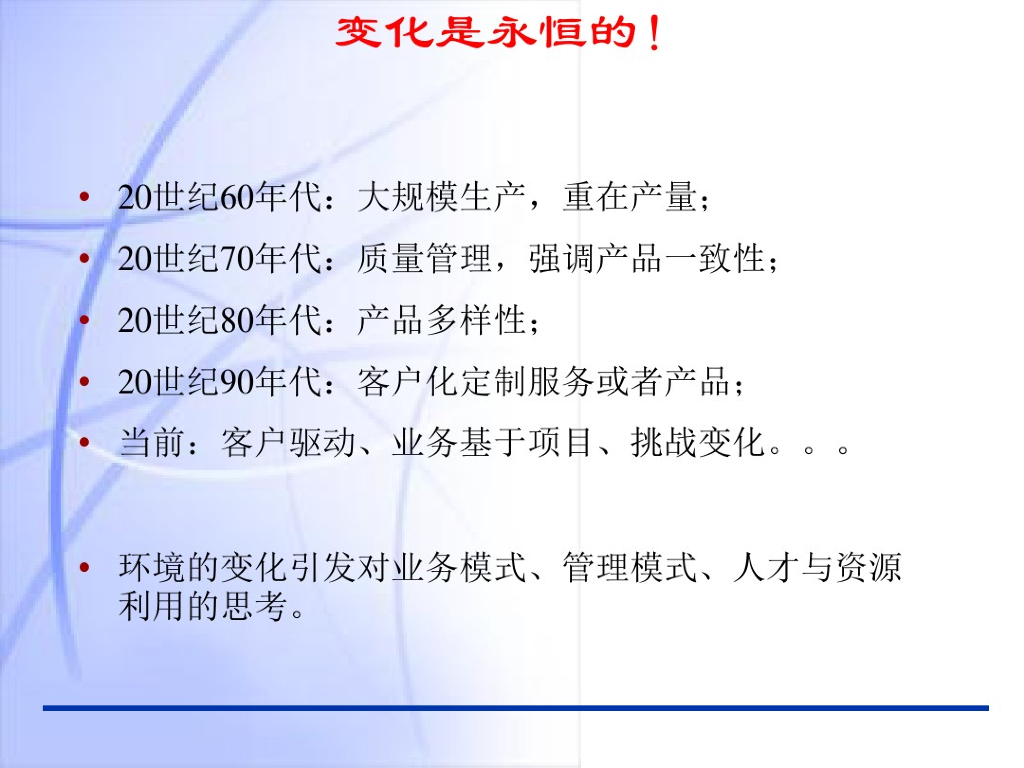 变化是永恒的！

• 20世纪60年代：大规模生产，重在产量；
• 20世纪70年代：质量管理，强调产品一致性；
• 20世纪80年代：产品多样性；
• 20世纪90年代：客户化定制服务或者产品；
• 当前：客户驱动、业务基于项目、挑战变化。。。

• 环境的变化引发对业务模式、管理模式、人才与资源利用的思考。